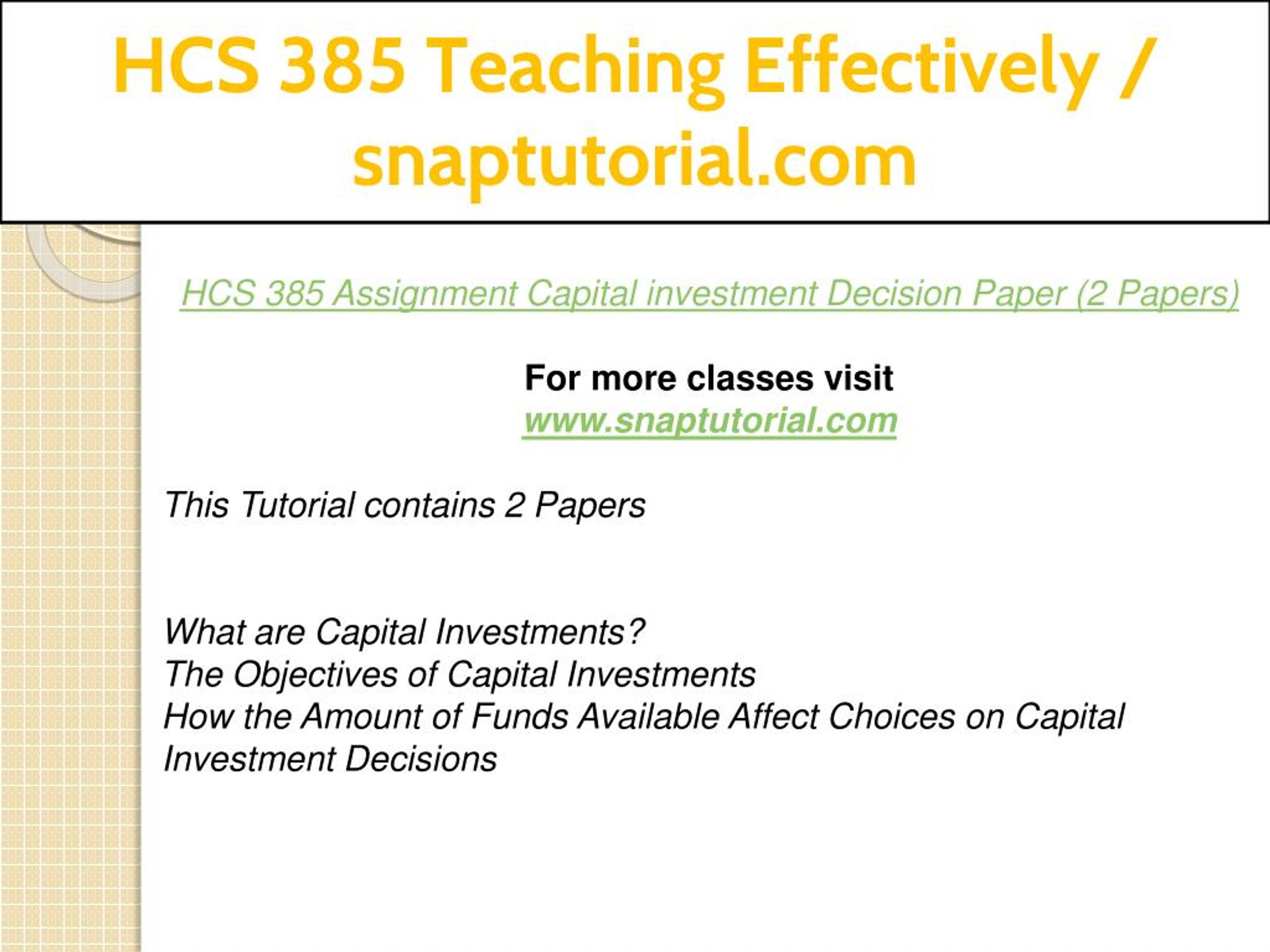 HCS 385 Teaching Effectively / snaptutorial.com

HCS 385 Assignment Capital investment Decision Paper (2 Papers)

For more classes visit
www.snaptutorial.com

This Tutorial contains 2 Papers

What are Capital Investments?
The Objectives of Capital Investments
How the Amount of Funds Available Affect Choices on Capital Investment Decisions